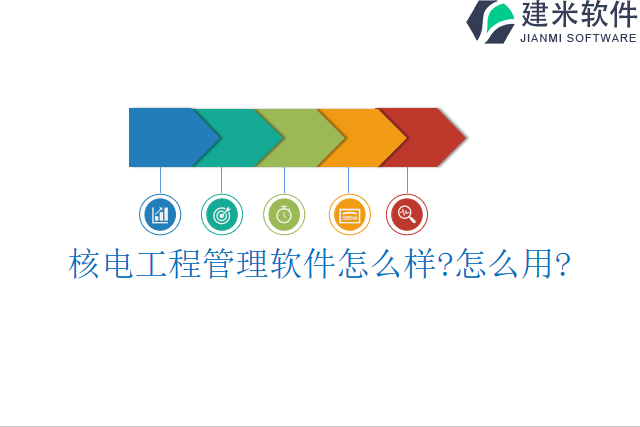 建米软件
JIANMI SOFTWARE

核电工程管理软件怎么样?怎么用?